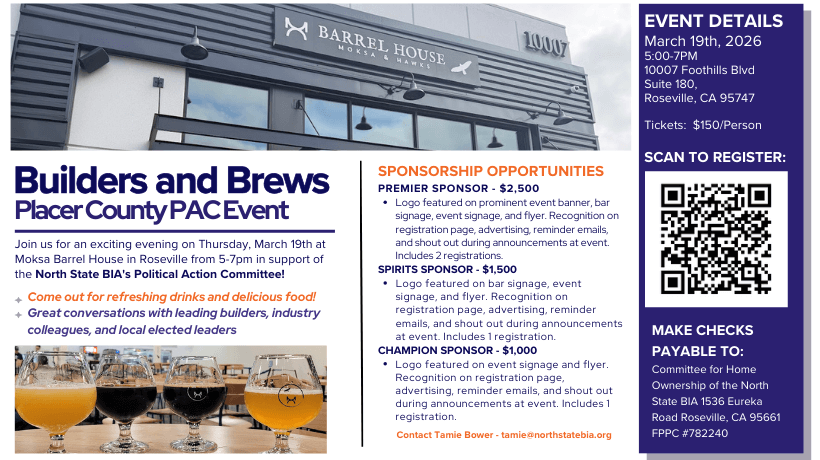 BARREL HOUSE
MOKSA & HAWKS
10007

Builders and Brews
Placer County PAC Event

Join us for an exciting evening on Thursday, March 19th at Moksa Barrel House in Roseville from 5-7pm in support of the North State BIA's Political Action Committee!

Come out for refreshing drinks and delicious food!
Great conversations with leading builders, industry colleagues, and local elected leaders

SPONSORSHIP OPPORTUNITIES
PREMIER SPONSOR - $2,500
• Logo featured on prominent event banner, bar signage, event signage, and flyer. Recognition on registration page, advertising, reminder emails, and shout out during announcements at event. Includes 2 registrations.
SPIRITS SPONSOR - $1,500
• Logo featured on bar signage, event signage, and flyer. Recognition on registration page, advertising, reminder emails, and shout out during announcements at event. Includes 1 registration.
CHAMPION SPONSOR - $1,000
• Logo featured on event signage and flyer. Recognition on registration page, advertising, reminder emails, and shout out during announcements at event. Includes 1 registration.

Contact Tamie Bower - tamie@northstatebia.org

EVENT DETAILS
March 19th, 2026
5:00-7PM
10007 Foothills Blvd
Suite 180,
Roseville, CA 95747

Tickets: $150/Person

SCAN TO REGISTER:

MAKE CHECKS PAYABLE TO:
Committee for Home Ownership of the North State BIA 1536 Eureka Road Roseville, CA 95661
FPPC #782240